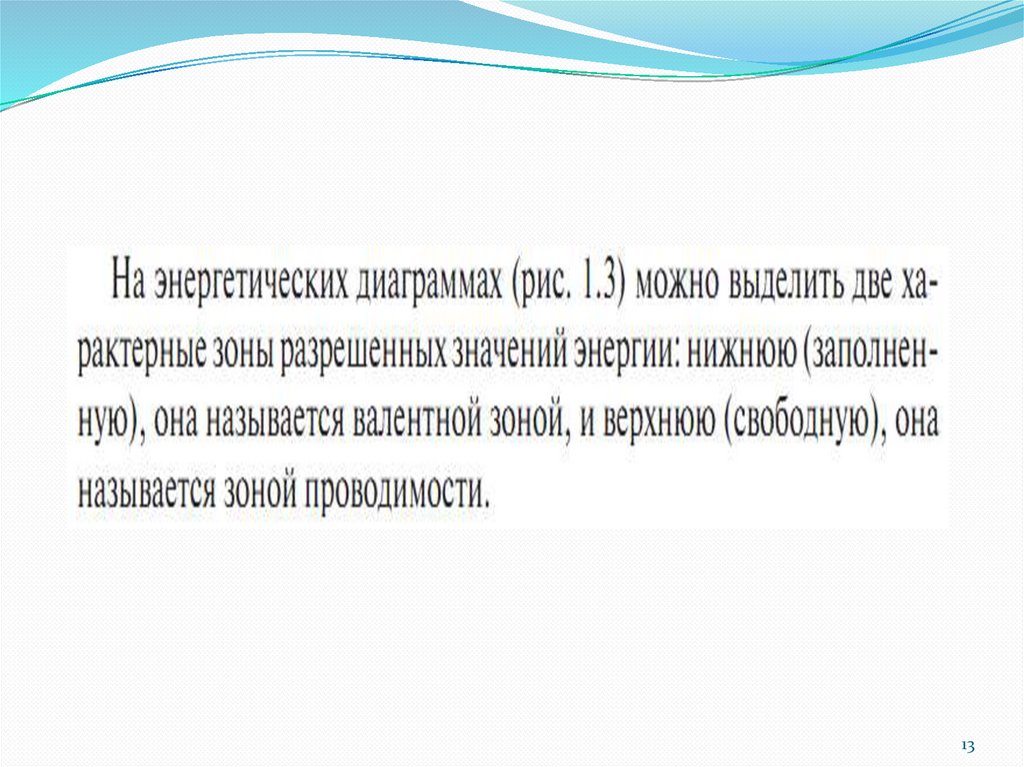 На энергетических диаграммах (рис. 1.3) можно выделить две характерные зоны разрешенных значений энергии: нижнюю (заполненную), она называется валентной зоной, и верхнюю (свободную), она называется зоной проводимости.

13